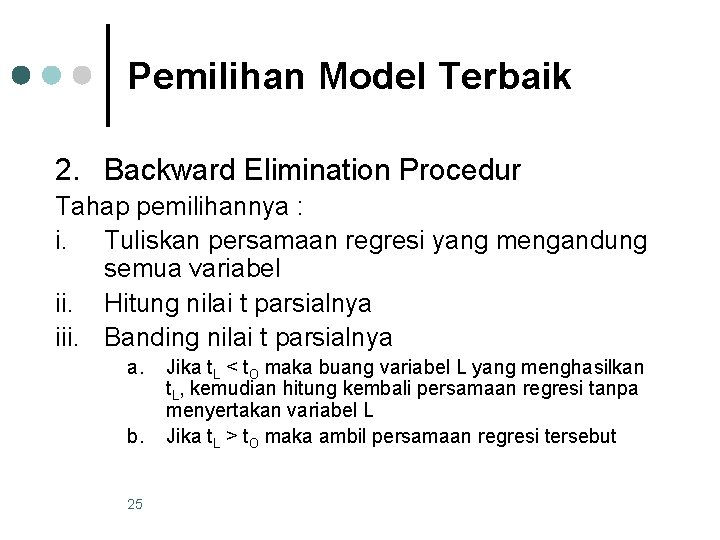 Pemilihan Model Terbaik

2. Backward Elimination Procedur

Tahap pemilihannya :

i. Tuliskan persamaan regresi yang mengandung semua variabel

ii. Hitung nilai t parsialnya

iii. Banding nilai t parsialnya

a. Jika $t_L < t_O$ maka buang variabel L yang menghasilkan $t_L$, kemudian hitung kembali persamaan regresi tanpa menyertakan variabel L

b. Jika $t_L > t_O$ maka ambil persamaan regresi tersebut

25